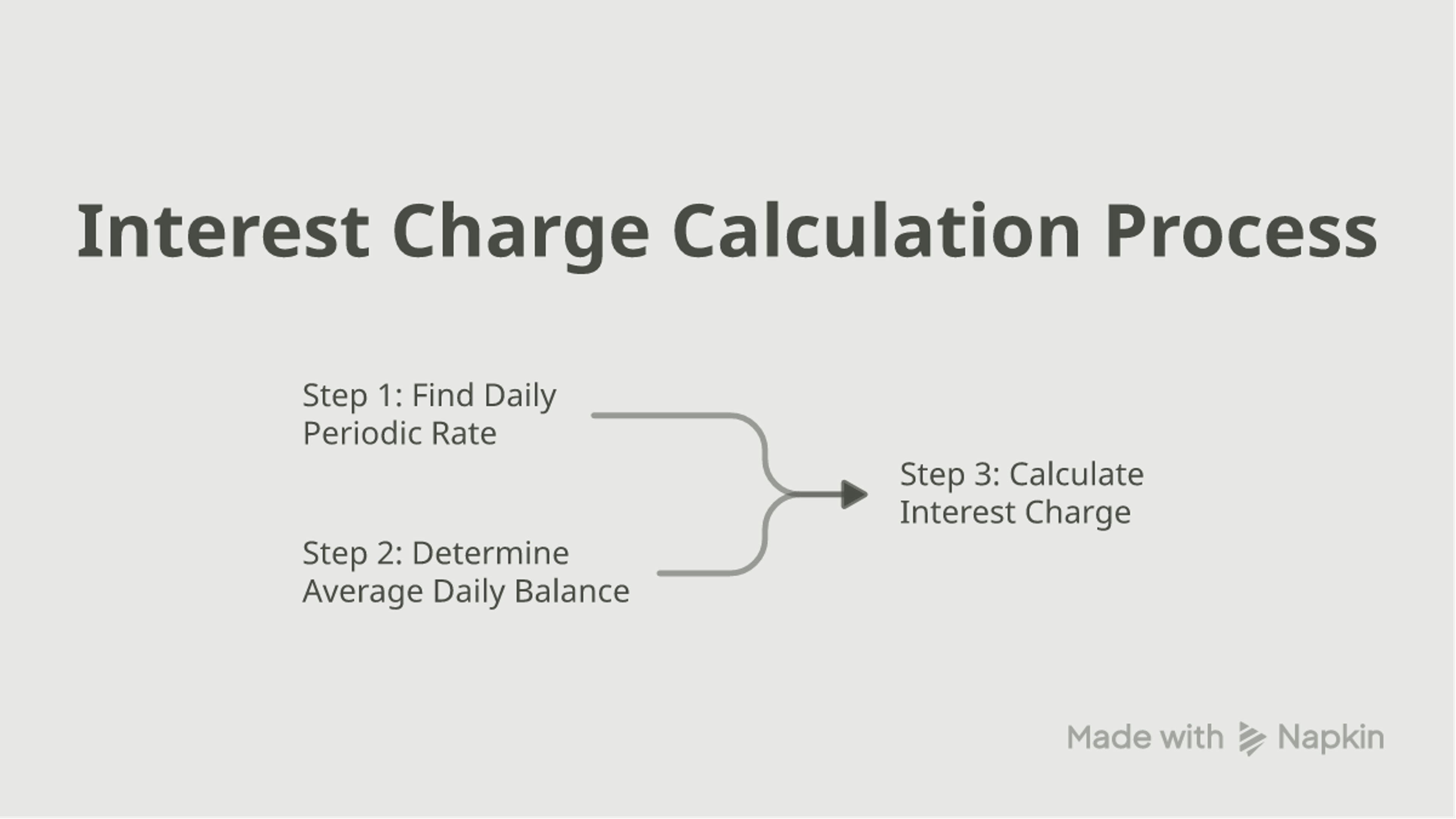 Interest Charge Calculation Process

Step 1: Find Daily Periodic Rate

Step 2: Determine Average Daily Balance

Step 3: Calculate Interest Charge

Made with Napkin